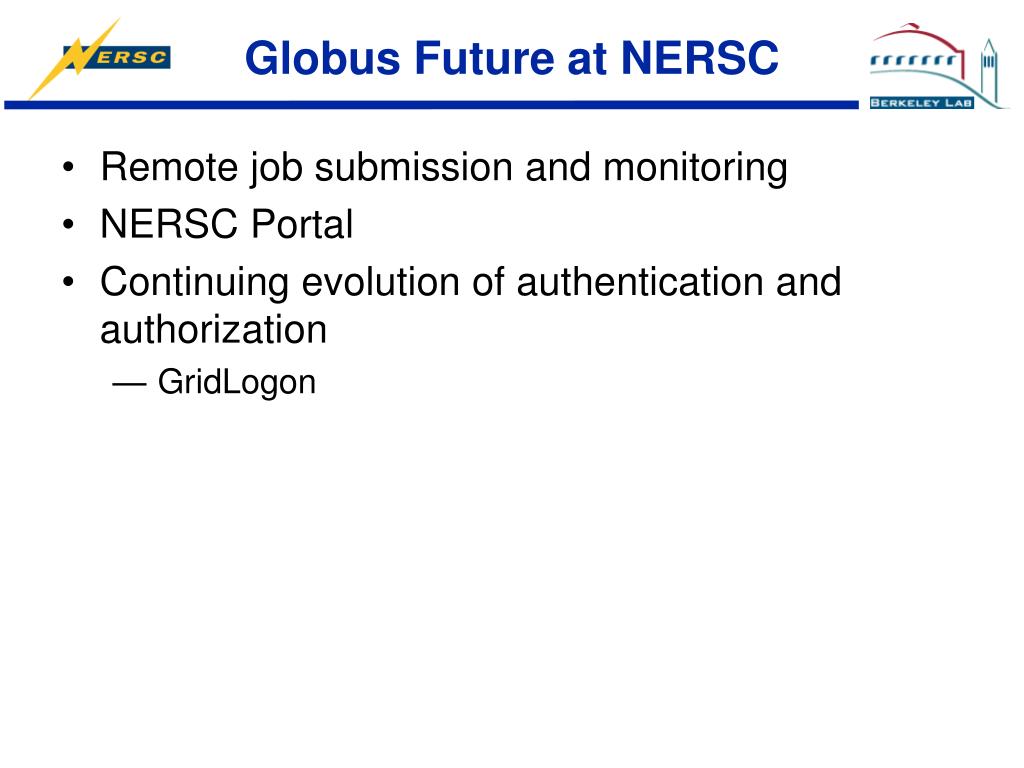 NERSC

Globus Future at NERSC

BERKELEY LAB

• Remote job submission and monitoring
• NERSC Portal
• Continuing evolution of authentication and authorization
— GridLogon